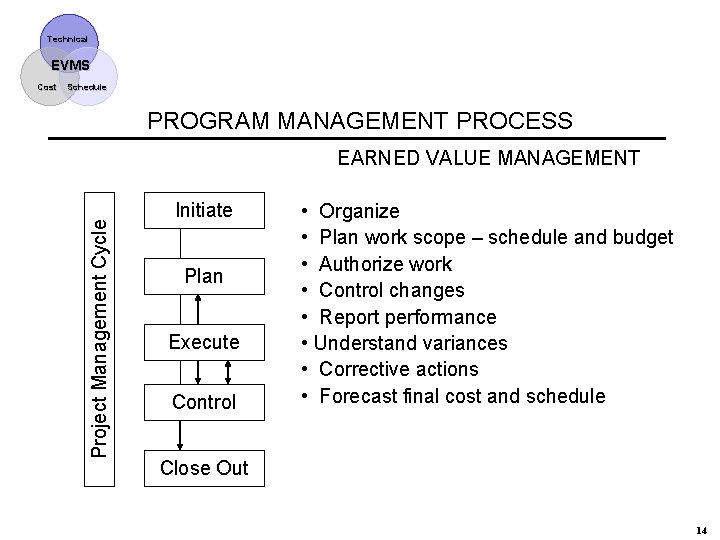 Technical
EVMS
Cost Schedule

PROGRAM MANAGEMENT PROCESS

EARNED VALUE MANAGEMENT

Project Management Cycle

Initiate
Plan
Execute
Control
Close Out

• Organize
• Plan work scope – schedule and budget
• Authorize work
• Control changes
• Report performance
• Understand variances
• Corrective actions
• Forecast final cost and schedule

14